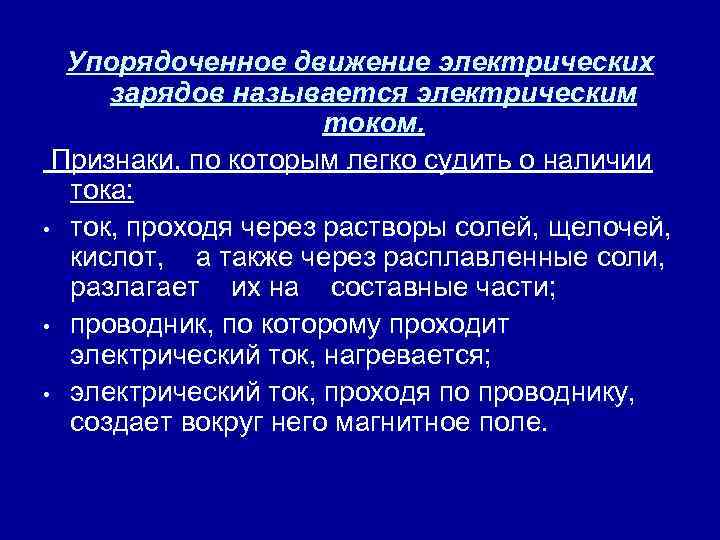 Упорядоченное движение электрических зарядов называется электрическим током.

Признаки, по которым легко судить о наличии тока:

• ток, проходя через растворы солей, щелочей, кислот, а также через расплавленные соли, разлагает их на составные части;
• проводник, по которому проходит электрический ток, нагревается;
• электрический ток, проходя по проводнику, создает вокруг него магнитное поле.